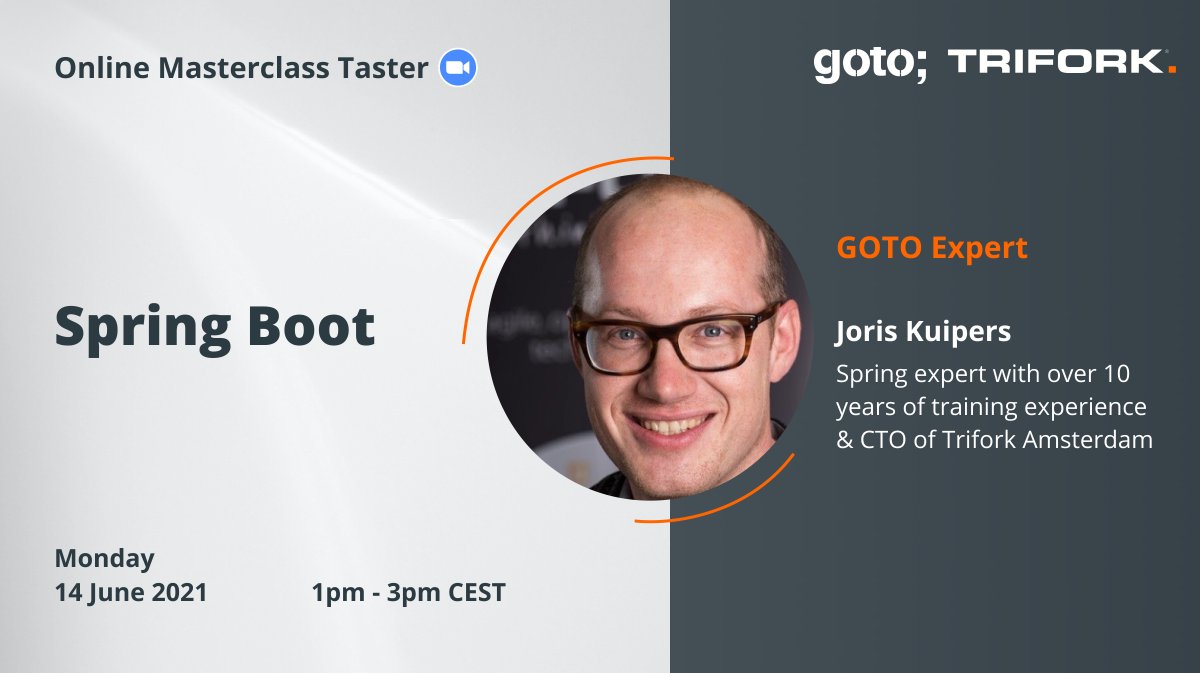 Online Masterclass Taster

goto; TRIFORK.

Spring Boot

GOTO Expert

Joris Kuipers

Spring expert with over 10 years of training experience & CTO of Trifork Amsterdam

Monday
14 June 2021

1pm - 3pm CEST